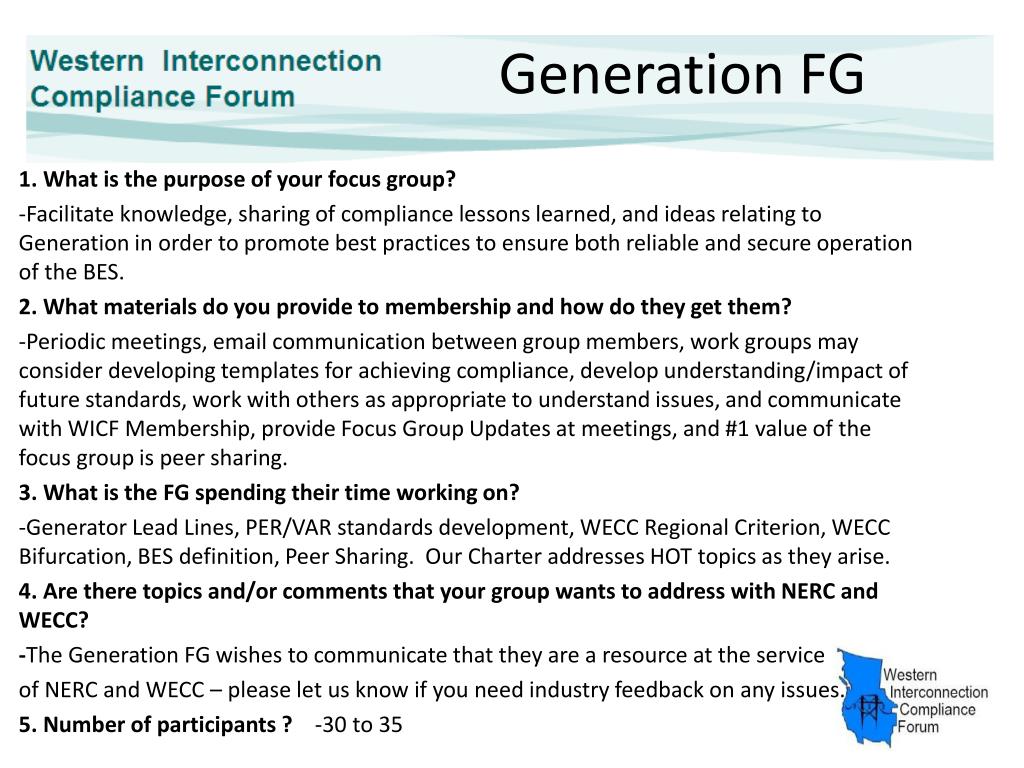 Western Interconnection Compliance Forum

Generation FG

1. What is the purpose of your focus group?

-Facilitate knowledge, sharing of compliance lessons learned, and ideas relating to Generation in order to promote best practices to ensure both reliable and secure operation of the BES.

2. What materials do you provide to membership and how do they get them?

-Periodic meetings, email communication between group members, work groups may consider developing templates for achieving compliance, develop understanding/impact of future standards, work with others as appropriate to understand issues, and communicate with WICF Membership, provide Focus Group Updates at meetings, and #1 value of the focus group is peer sharing.

3. What is the FG spending their time working on?

-Generator Lead Lines, PER/VAR standards development, WECC Regional Criterion, WECC Bifurcation, BES definition, Peer Sharing. Our Charter addresses HOT topics as they arise.

4. Are there topics and/or comments that your group wants to address with NERC and WECC?

-The Generation FG wishes to communicate that they are a resource at the service of NERC and WECC – please let us know if you need industry feedback on any issues.

5. Number of participants ? -30 to 35

Western Interconnection Compliance Forum